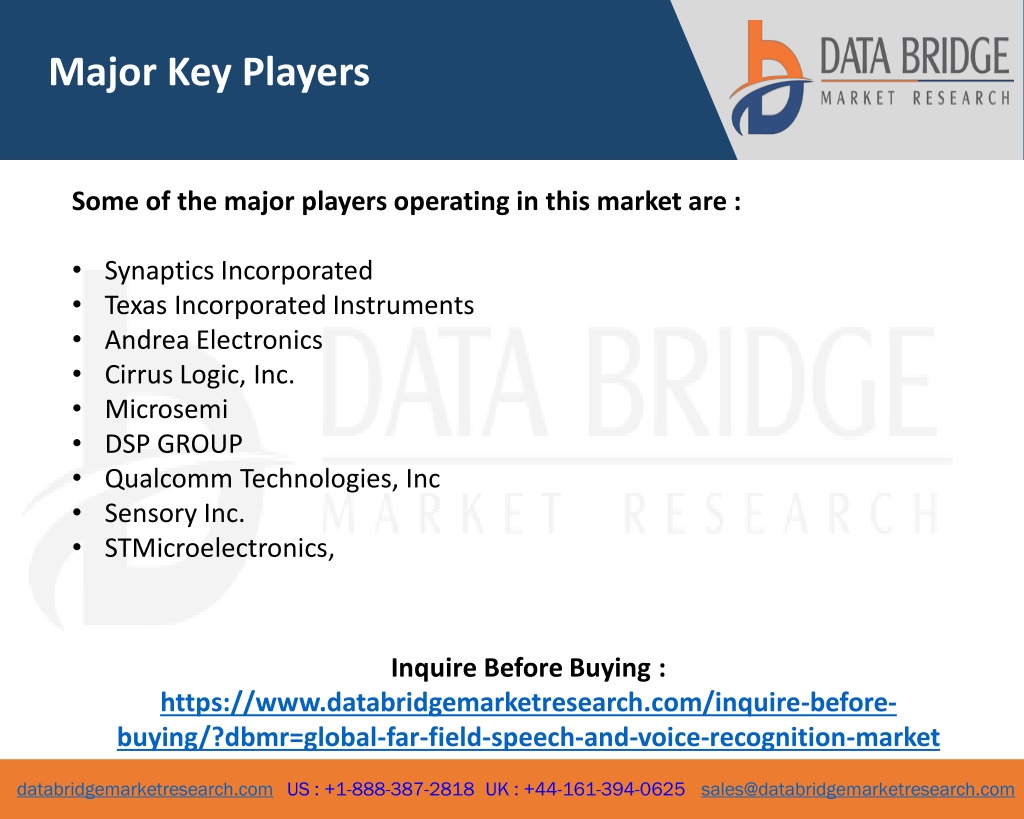 Major Key Players

DATA BRIDGE
MARKET RESEARCH

Some of the major players operating in this market are :

• Synaptics Incorporated
• Texas Incorporated Instruments
• Andrea Electronics
• Cirrus Logic, Inc.
• Microsemi
• DSP GROUP
• Qualcomm Technologies, Inc
• Sensory Inc.
• STMicroelectronics,

DATA BRIDGE
MARKET RESEARCH

Inquire Before Buying :
https://www.databridgemarketresearch.com/inquire-before-buying/?dbmr=global-far-field-speech-and-voice-recognition-market

databridgemarketresearch.com US : +1-888-387-2818 UK : +44-161-394-0625 sales@databridgemarketresearch.com